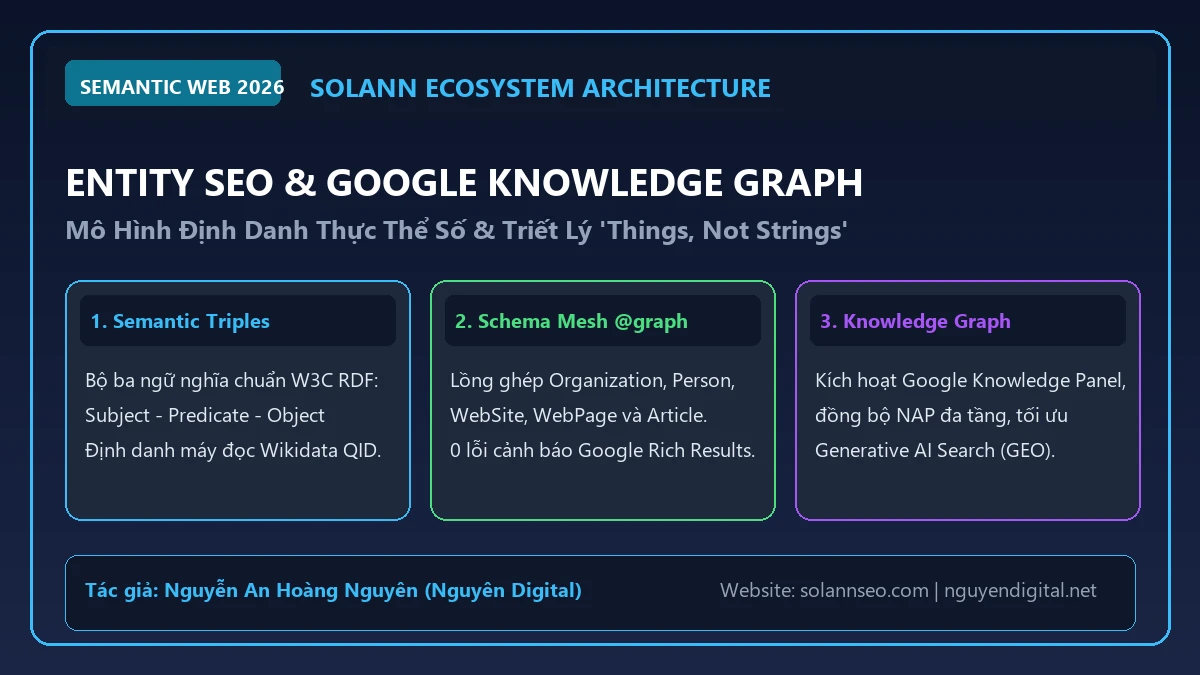 SEMANTIC WEB 2026

SOLANN ECOSYSTEM ARCHITECTURE

ENTITY SEO & GOOGLE KNOWLEDGE GRAPH

Mô Hình Định Danh Thực Thể Số & Triết Lý 'Things, Not Strings'

1. Semantic Triples

Bộ ba ngữ nghĩa chuẩn W3C RDF: Subject - Predicate - Object Định danh máy đọc Wikidata QID.

2. Schema Mesh @graph

Lồng ghép Organization, Person, WebSite, WebPage và Article. 0 lỗi cảnh báo Google Rich Results.

3. Knowledge Graph

Kích hoạt Google Knowledge Panel, đồng bộ NAP đa tầng, tối ưu Generative AI Search (GEO).

Tác giả: Nguyễn An Hoàng Nguyên (Nguyên Digital)

Website: solannseo.com | nguyendigital.net